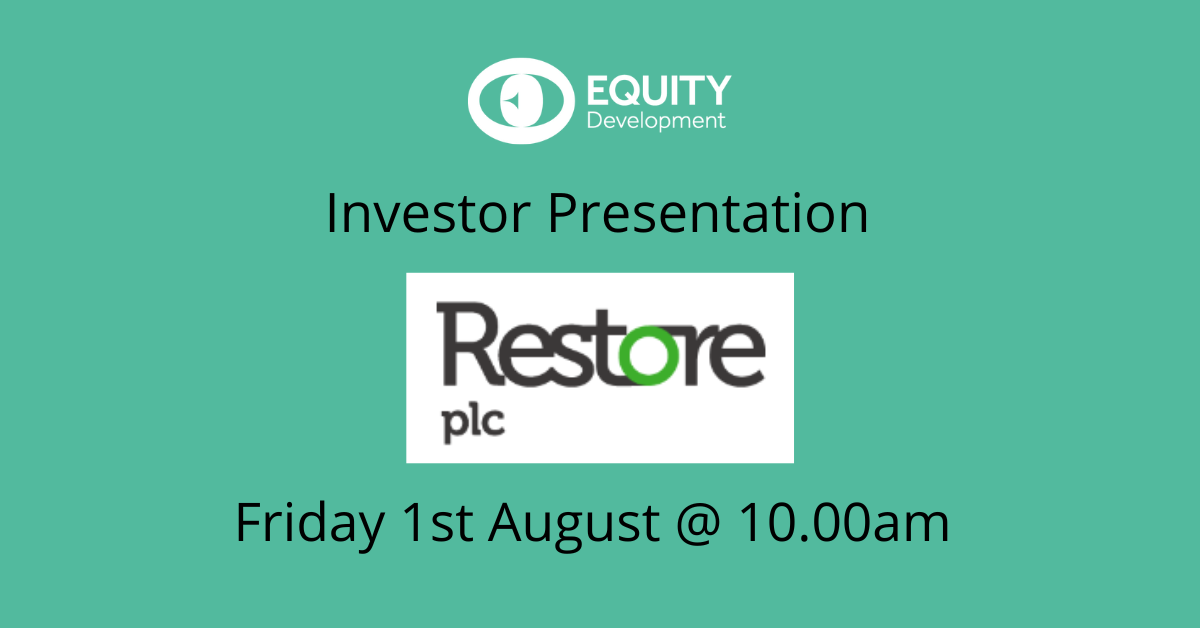 EQUITY
Development

Investor Presentation

Restore
plc

Friday 1st August @ 10.00am